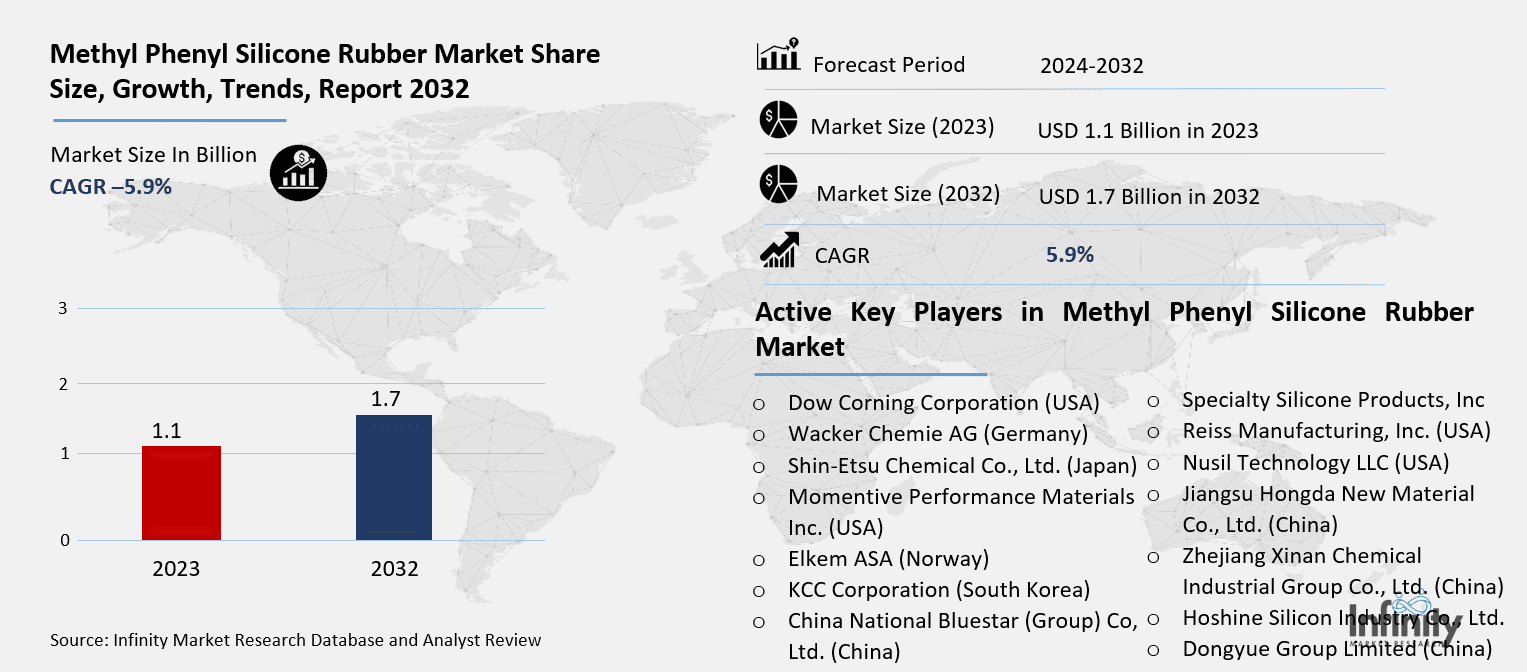 Methyl Phenyl Silicone Rubber Market Share Size, Growth, Trends, Report 2032

Market Size In Billion
CAGR –5.9%

3
2
1
0

1.1
1.7

2023
2032

Source: Infinity Market Research Database and Analyst Review

| | |
|---|---|
| Forecast Period | 2024-2032 |
| Market Size (2023) | USD 1.1 Billion in 2023 |
| Market Size (2032) | USD 1.7 Billion in 2032 |
| CAGR | 5.9% |

Active Key Players in Methyl Phenyl Silicone Rubber Market

○ Dow Corning Corporation (USA)
○ Wacker Chemie AG (Germany)
○ Shin-Etsu Chemical Co., Ltd. (Japan)
○ Momentive Performance Materials Inc. (USA)
○ Elkem ASA (Norway)
○ KCC Corporation (South Korea)
○ China National Bluestar (Group) Co, Ltd. (China)

○ Specialty Silicone Products, Inc
○ Reiss Manufacturing, Inc. (USA)
○ Nusil Technology LLC (USA)
○ Jiangsu Hongda New Material Co., Ltd. (China)
○ Zhejiang Xinan Chemical Industrial Group Co., Ltd. (China)
○ Hoshine Silicon Industry Co., Ltd.
○ Dongyue Group Limited (China)

Infinity